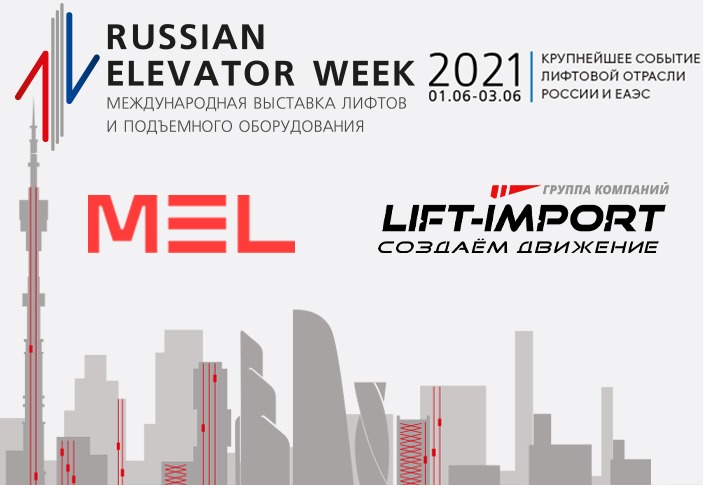 RUSSIAN
ELEVATOR WEEK
МЕЖДУНАРОДНАЯ ВЫСТАВКА ЛИФТОВ
И ПОДЪЕМНОГО ОБОРУДОВАНИЯ

2021
01.06-03.06

КРУПНЕЙШЕЕ СОБЫТИЕ
ЛИФТОВОЙ ОТРАСЛИ
РОССИИ И ЕАЭС

MEL

ГРУППА КОМПАНИЙ
LIFT-IMPORT
СОЗДАЁМ ДВИЖЕНИЕ